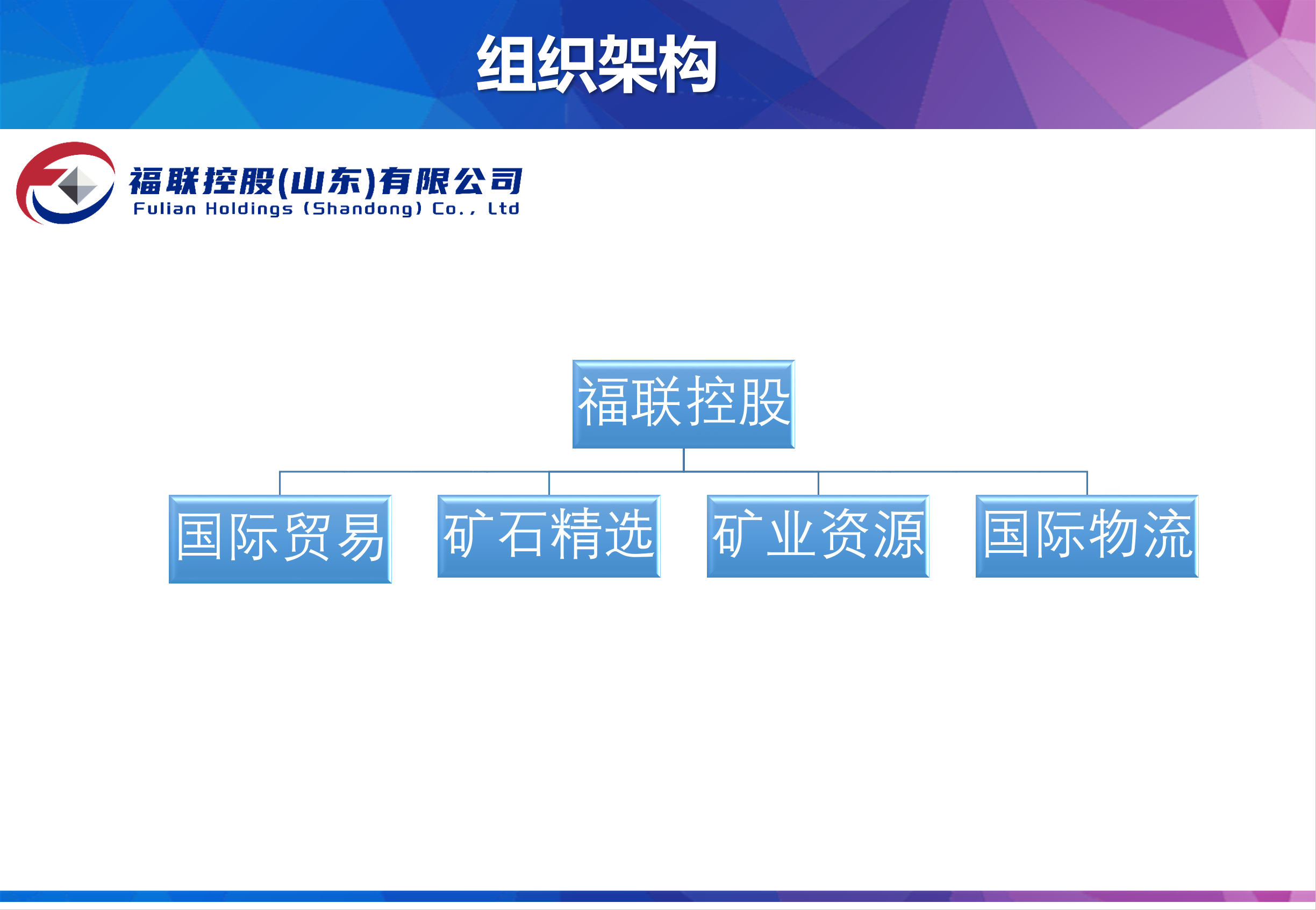 组织架构

福联控股(山东)有限公司
Fulian Holdings (Shandong) Co., Ltd

福联控股

国际贸易

矿石精选

矿业资源

国际物流